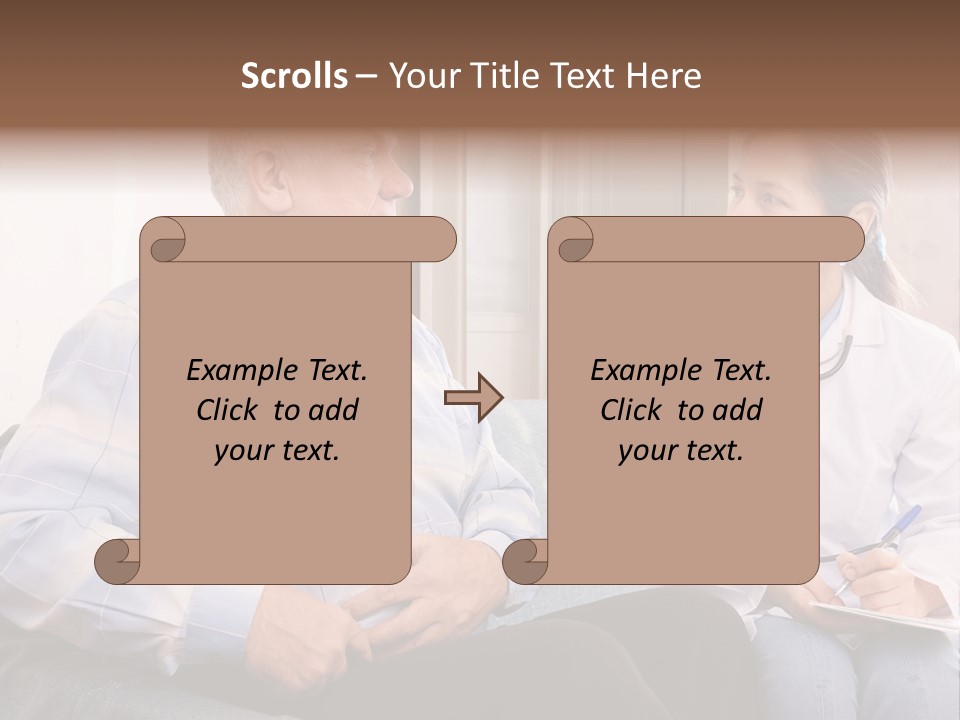 Scrolls – Your Title Text Here

Example Text. Click to add your text.

Example Text. Click to add your text.